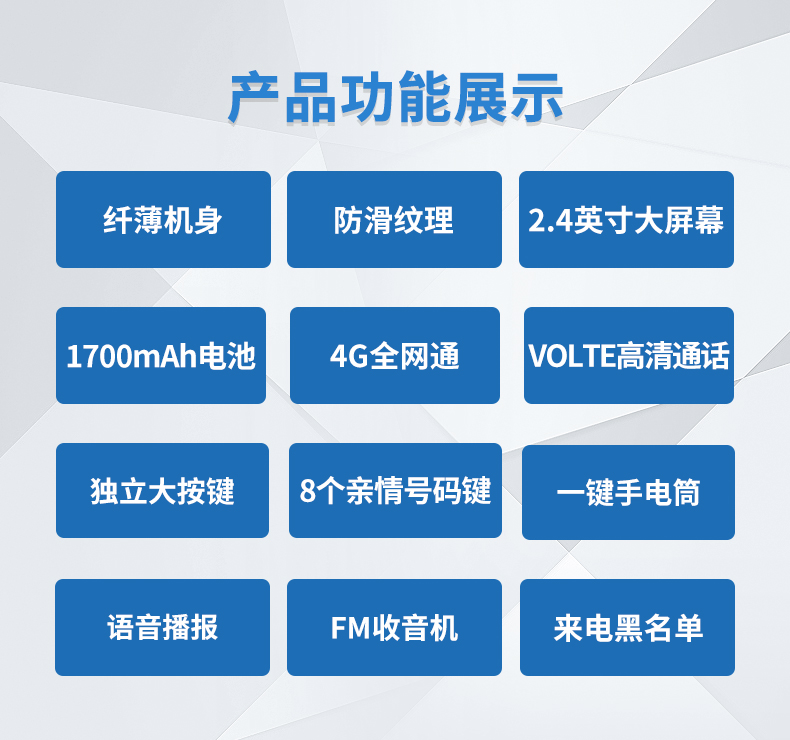 产品功能展示

纤薄机身

防滑纹理

2.4英寸大屏幕

1700mAh电池

4G全网通

VOLTE高清通话

独立大按键

8个亲情号码键

一键手电筒

语音播报

FM收音机

来电黑名单